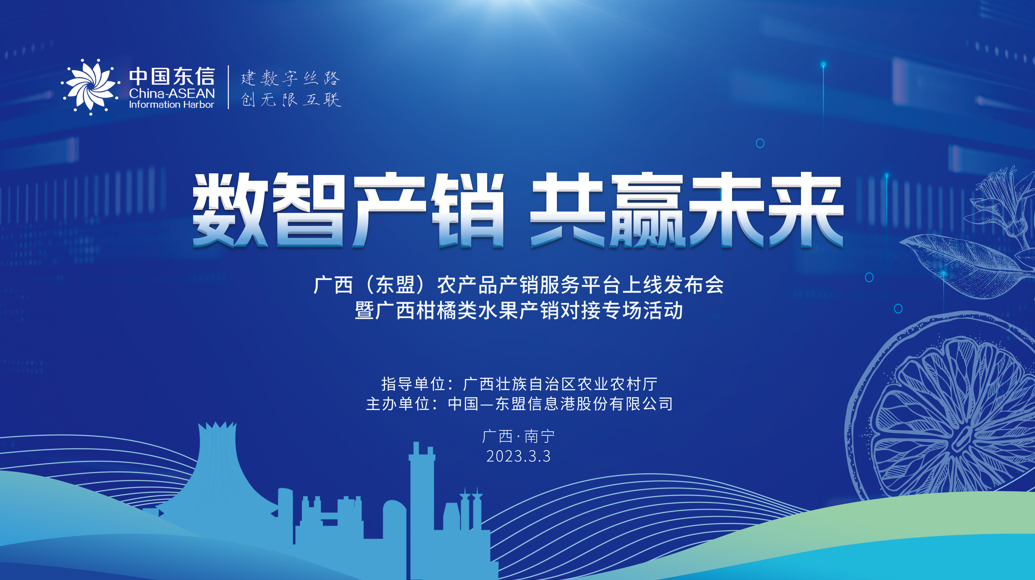 中国东信
China-ASEAN
Information Harbor

建数字丝路
创无限互联

数智产销 共赢未来

广西（东盟）农产品产销服务平台上线发布会
暨广西柑橘类水果产销对接专场活动

指导单位：广西壮族自治区农业农村厅
主办单位：中国—东盟信息港股份有限公司

广西·南宁
2023.3.3